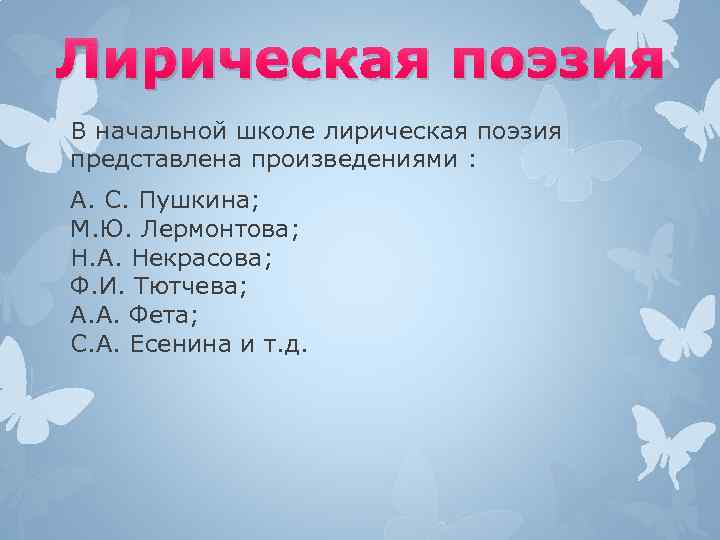 Лирическая поэзия

В начальной школе лирическая поэзия представлена произведениями :

А. С. Пушкина;
М.Ю. Лермонтова;
Н.А. Некрасова;
Ф.И. Тютчева;
А.А. Фета;
С.А. Есенина и т.д.